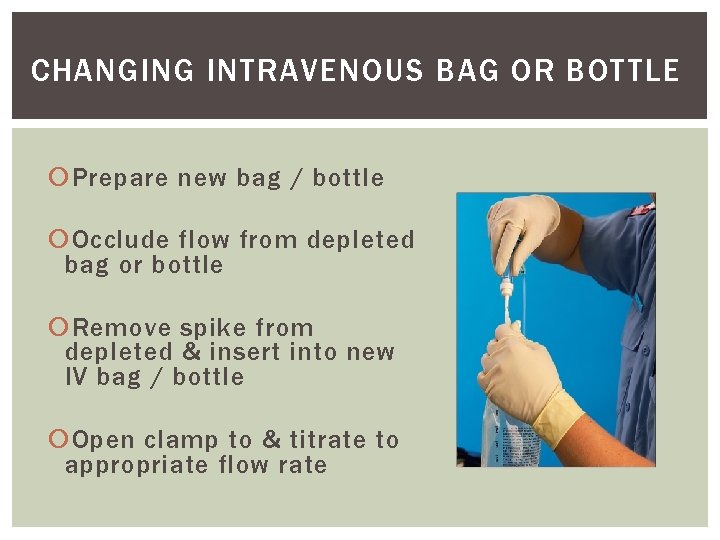 CHANGING INTRAVENOUS BAG OR BOTTLE

Prepare new bag / bottle

Occlude flow from depleted bag or bottle

Remove spike from depleted & insert into new IV bag / bottle

Open clamp to & titrate to appropriate flow rate